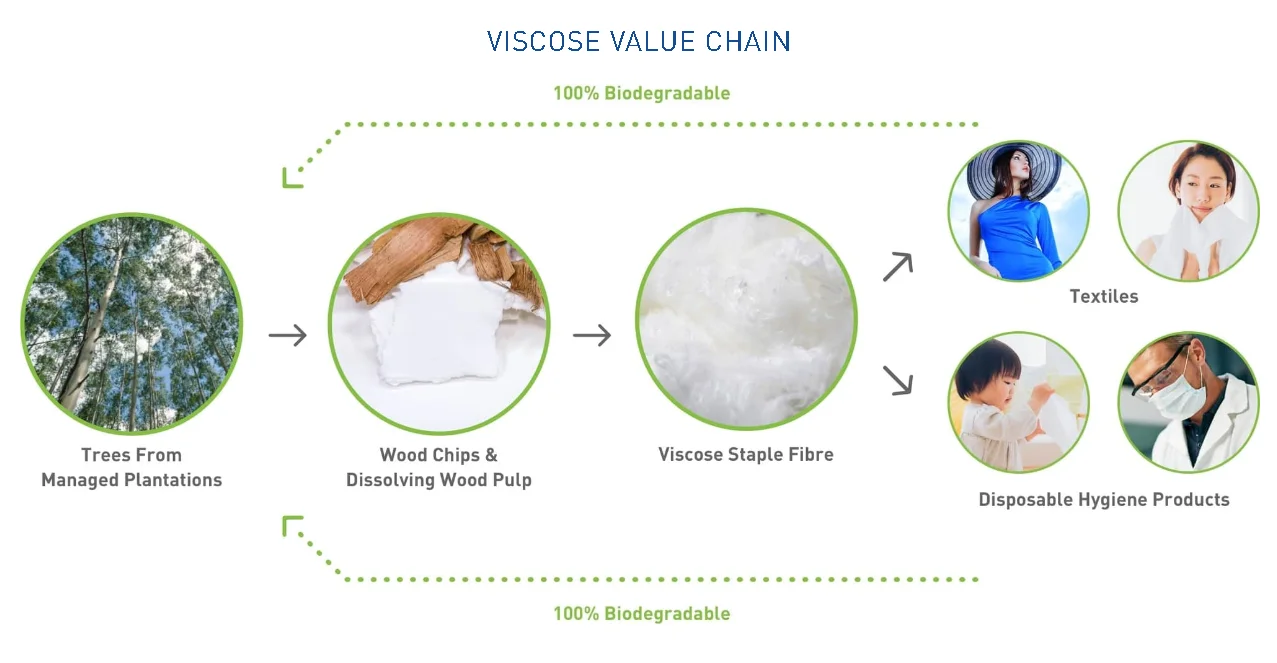 VISCOSE VALUE CHAIN

100% Biodegradable

Trees From Managed Plantations

Wood Chips & Dissolving Wood Pulp

Viscose Staple Fibre

Textiles

Disposable Hygiene Products

100% Biodegradable